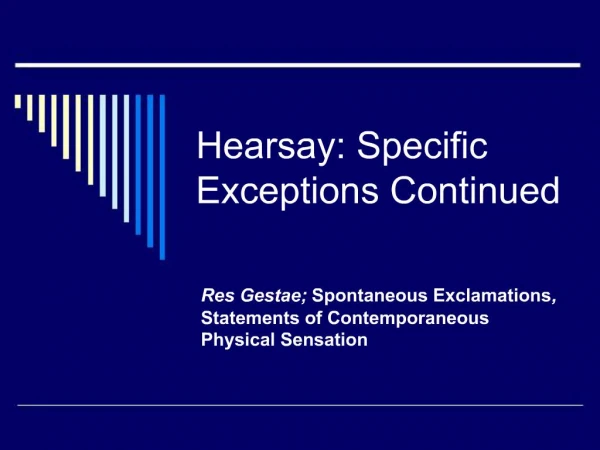 Hearsay: Specific Exceptions Continued

Res Gestae; Spontaneous Exclamations, Statements of Contemporaneous Physical Sensation